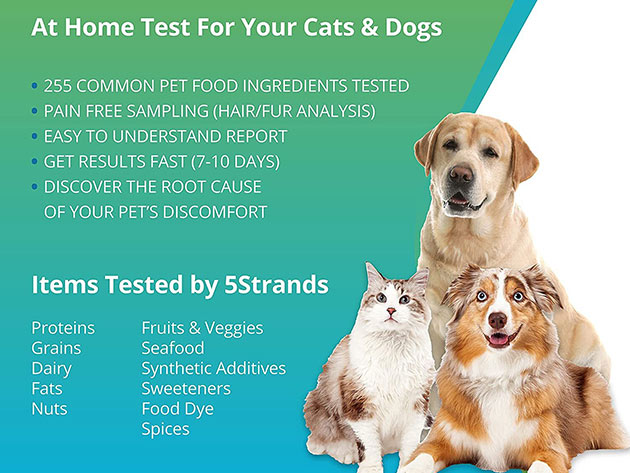 At Home Test For Your Cats & Dogs

• 255 COMMON PET FOOD INGREDIENTS TESTED
• PAIN FREE SAMPLING (HAIR/FUR ANALYSIS)
• EASY TO UNDERSTAND REPORT
• GET RESULTS FAST (7-10 DAYS)
• DISCOVER THE ROOT CAUSE OF YOUR PET'S DISCOMFORT

Items Tested by 5Strands

Proteins
Grains
Dairy
Fats
Nuts

Fruits & Veggies
Seafood
Synthetic Additives
Sweeteners
Food Dye
Spices